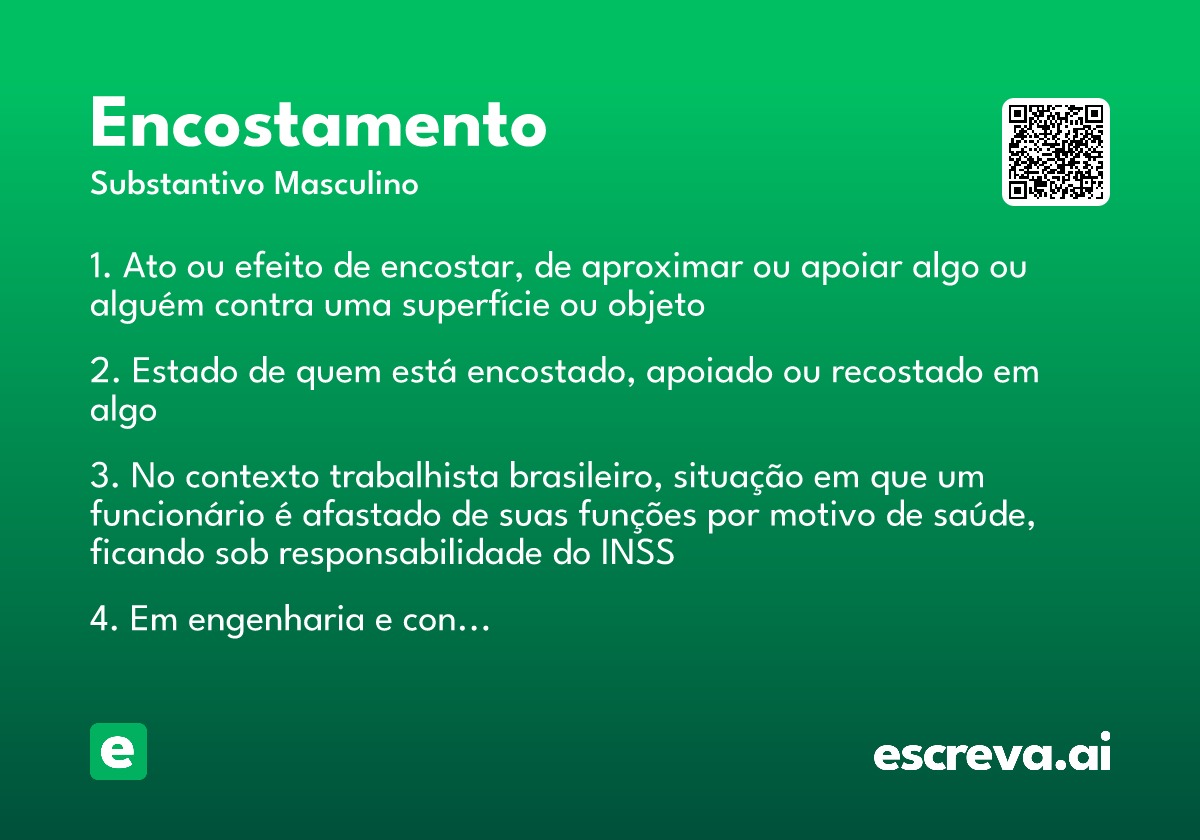 Encostamento
Substantivo Masculino

1. Ato ou efeito de encostar, de aproximar ou apoiar algo ou alguém contra uma superfície ou objeto

2. Estado de quem está encostado, apoiado ou recostado em algo

3. No contexto trabalhista brasileiro, situação em que um funcionário é afastado de suas funções por motivo de saúde, ficando sob responsabilidade do INSS

4. Em engenharia e con...

e

escreva.ai